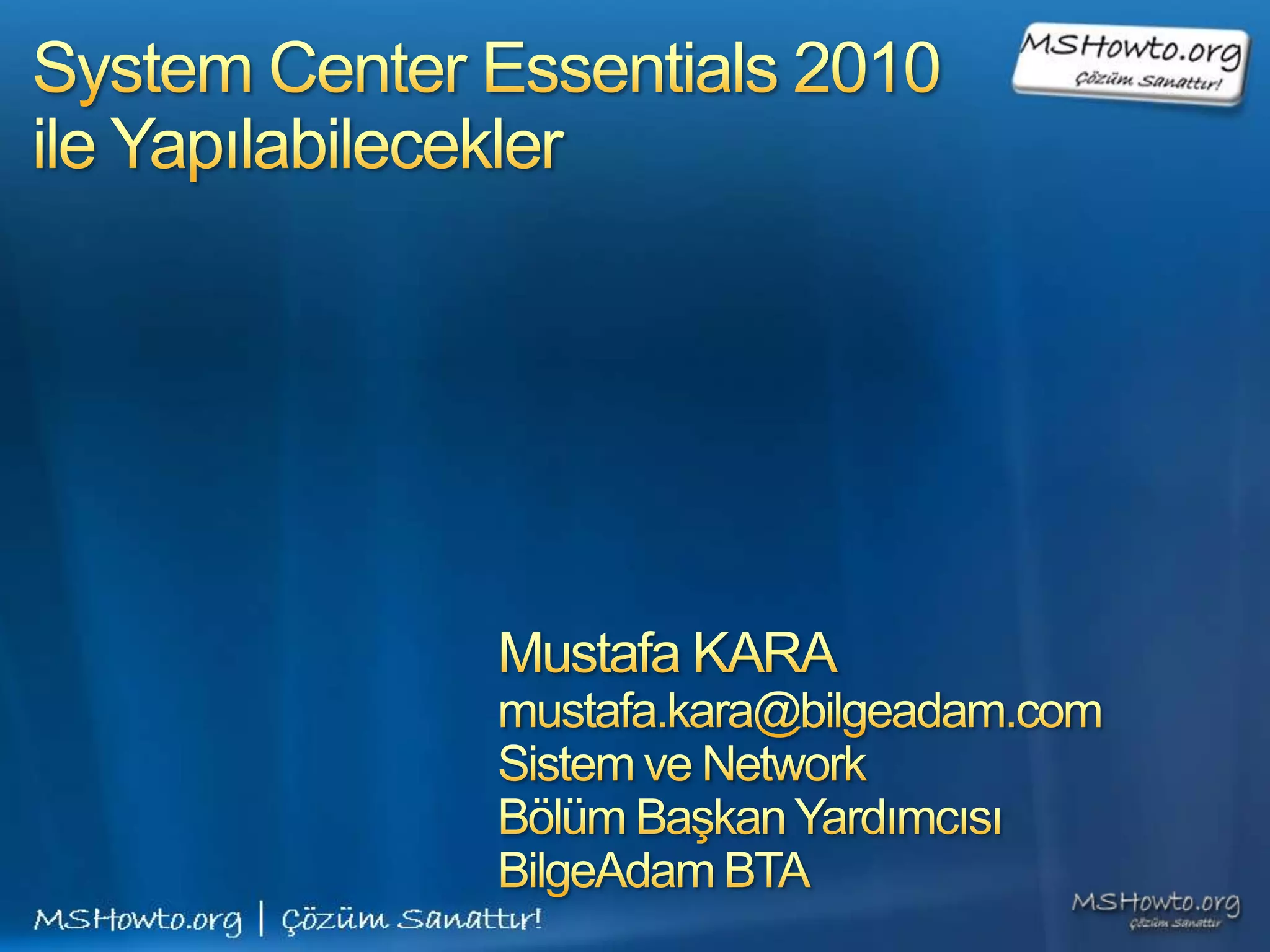 System Center Essentials 2010 ile Yapılabilecekler

MSHowto.org
Çözüm Sanattır!

Mustafa KARA
mustafa.kara@bilgeadam.com
Sistem ve Network
Bölüm Başkan Yardımcısı
BilgeAdam BTA

MSHowto.org | Çözüm Sanattır!

MSHowto.org
Çözüm Sanattır